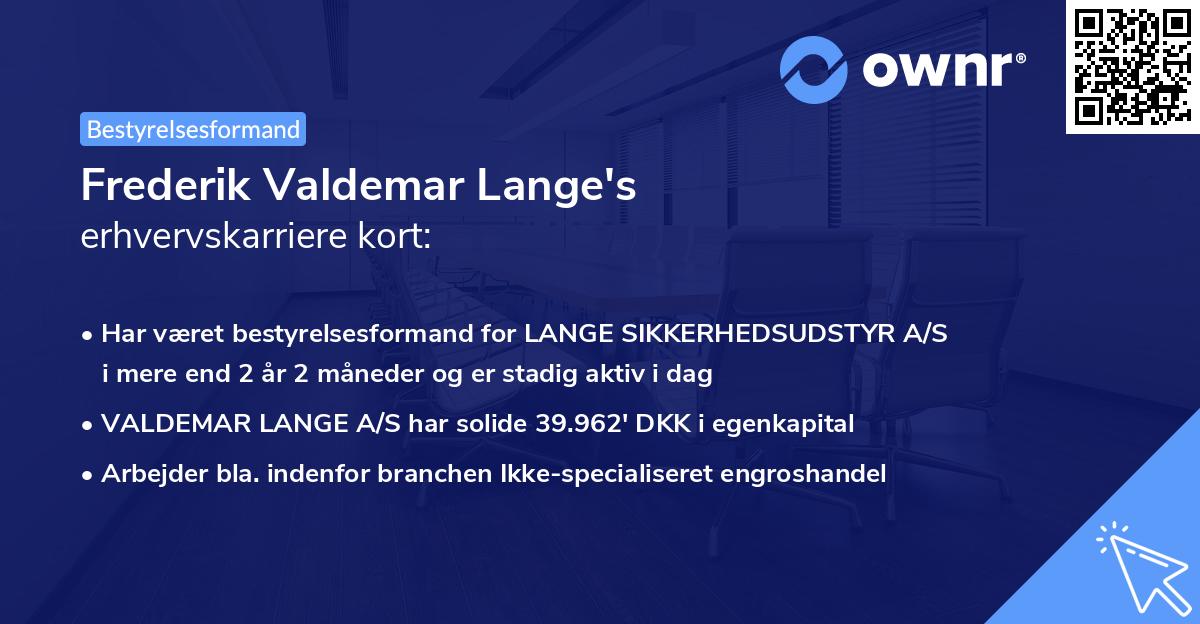 ownr®

Bestyrelsesformand

Frederik Valdemar Lange's
erhvervskarriere kort:

• Har været bestyrelsesformand for LANGE SIKKERHEDSUDSTYR A/S i mere end 2 år 2 måneder og er stadig aktiv i dag
• VALDEMAR LANGE A/S har solide 39.962' DKK i egenkapital
• Arbejder bla. indenfor branchen Ikke-specialiseret engroshandel